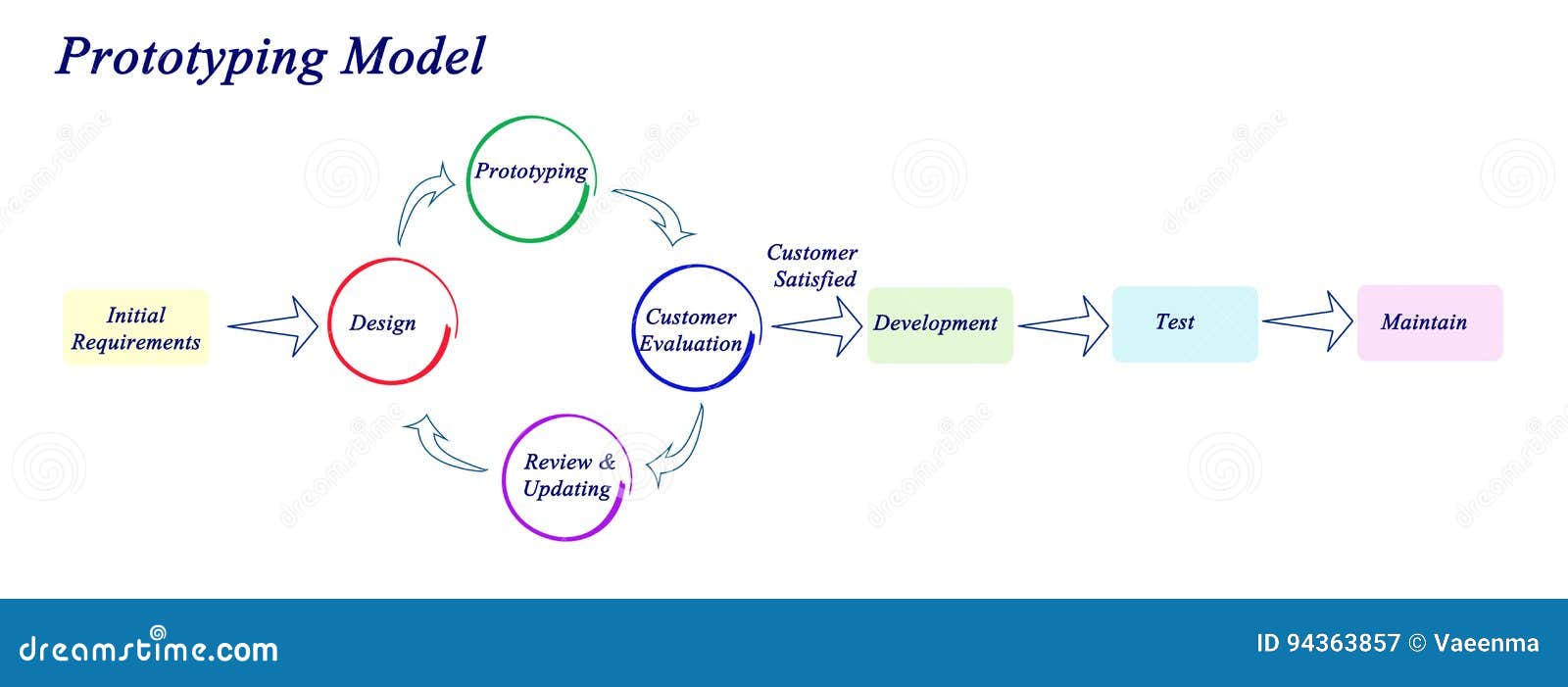 Prototyping Model

Initial Requirements

Design

Prototyping

Customer Evaluation

Review & Updating

Customer Satisfied

Development

Test

Maintain

dreamstime.com

ID 94363857 © Vaeenma